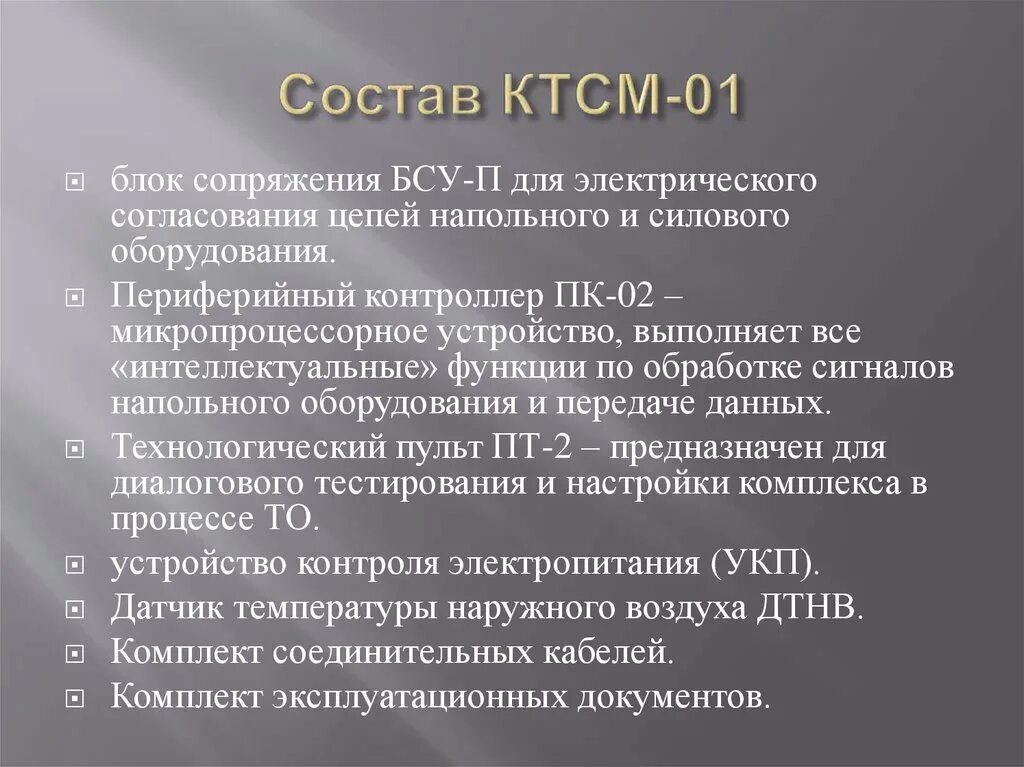 Состав КТСМ-01

блок сопряжения БСУ-П для электрического согласования цепей напольного и силового оборудования.

Периферийный контроллер ПК-02 – микропроцессорное устройство, выполняет все «интеллектуальные» функции по обработке сигналов напольного оборудования и передаче данных.

Технологический пульт ПТ-2 – предназначен для диалогового тестирования и настройки комплекса в процессе ТО.

устройство контроля электропитания (УКП).

Датчик температуры наружного воздуха ДТНВ.

Комплект соединительных кабелей.

Комплект эксплуатационных документов.